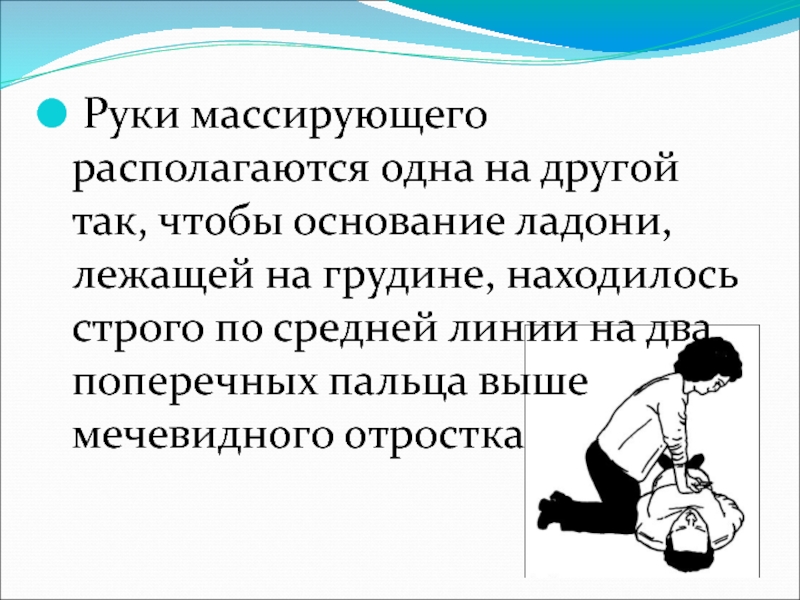 Руки массирующего располагаются одна на другой так, чтобы основание ладони, лежащей на грудине, находилось строго по средней линии на два поперечных пальца выше мечевидного отростка